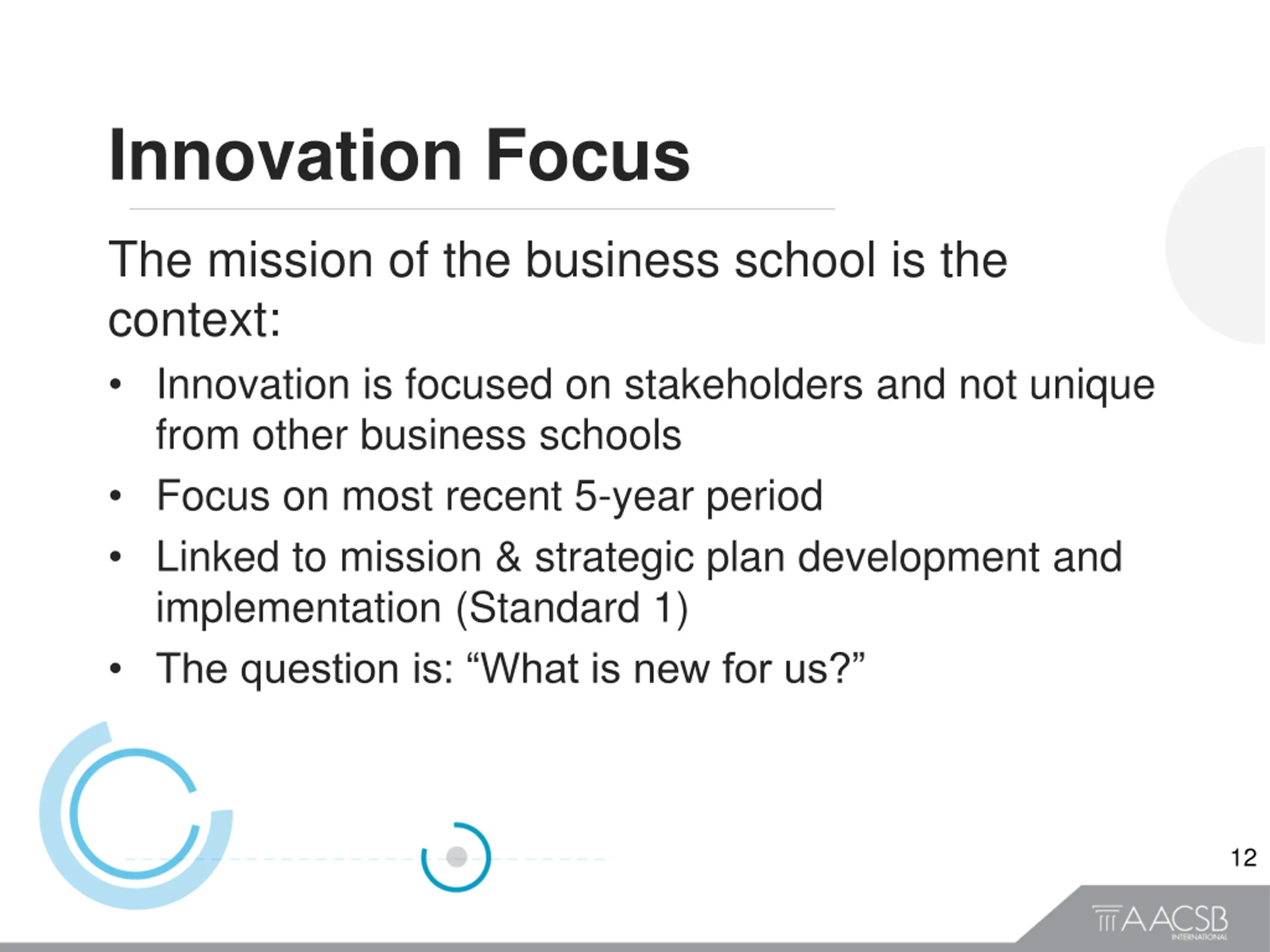 Innovation Focus

The mission of the business school is the context:

• Innovation is focused on stakeholders and not unique from other business schools
• Focus on most recent 5-year period
• Linked to mission & strategic plan development and implementation (Standard 1)
• The question is: “What is new for us?”

12

AACSB INTERNATIONAL